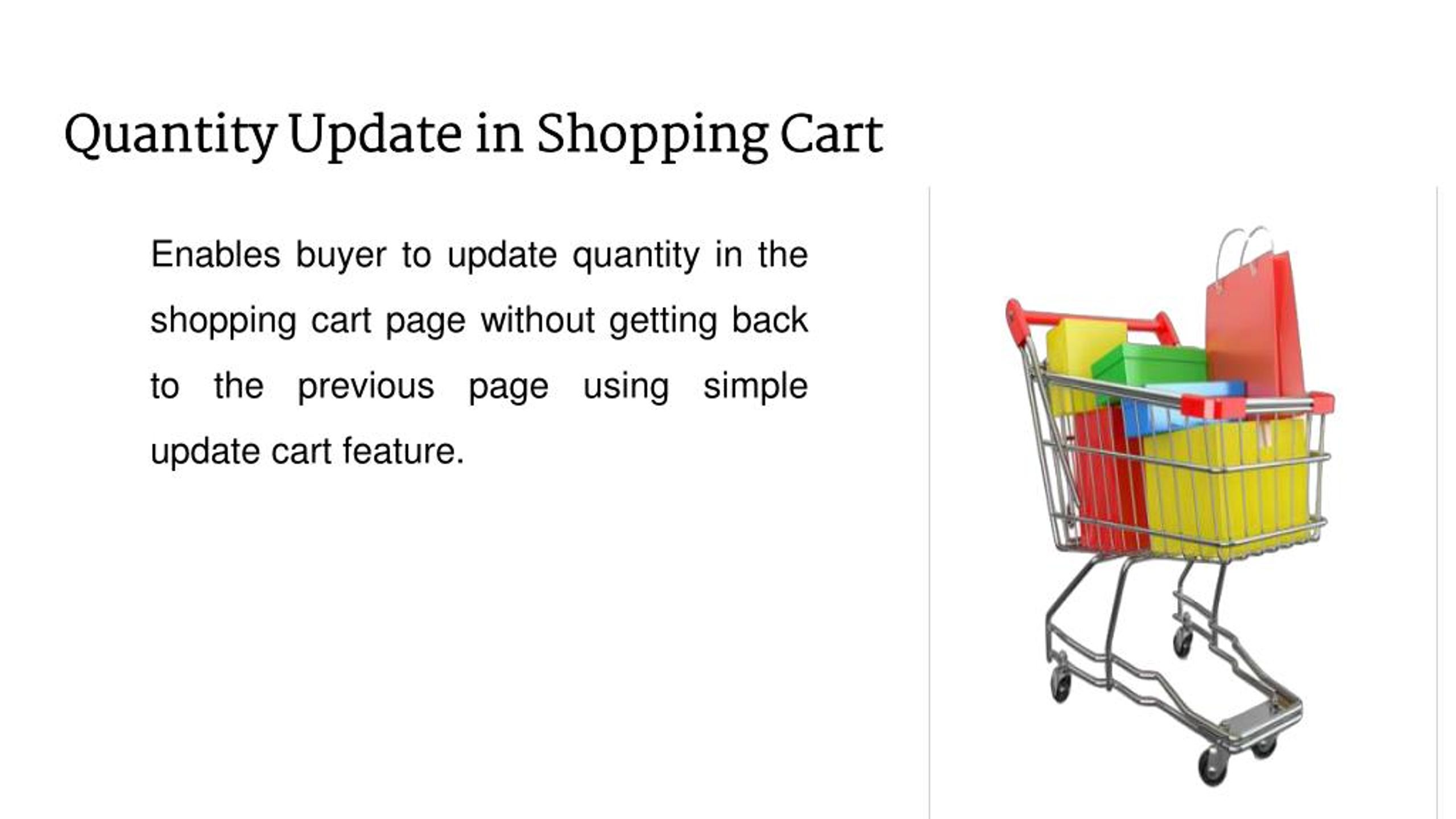 Quantity Update in Shopping Cart

Enables buyer to update quantity in the shopping cart page without getting back to the previous page using simple update cart feature.